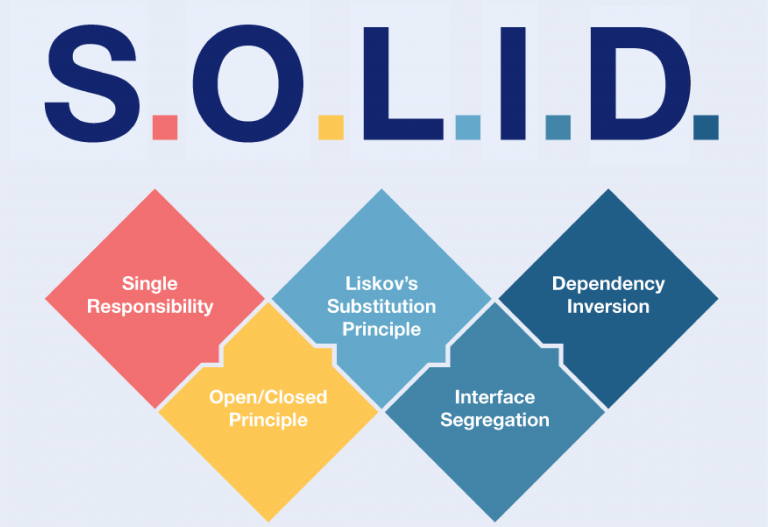 S.O.L.I.D.

Single Responsibility

Open/Closed Principle

Liskov's Substitution Principle

Interface Segregation

Dependency Inversion